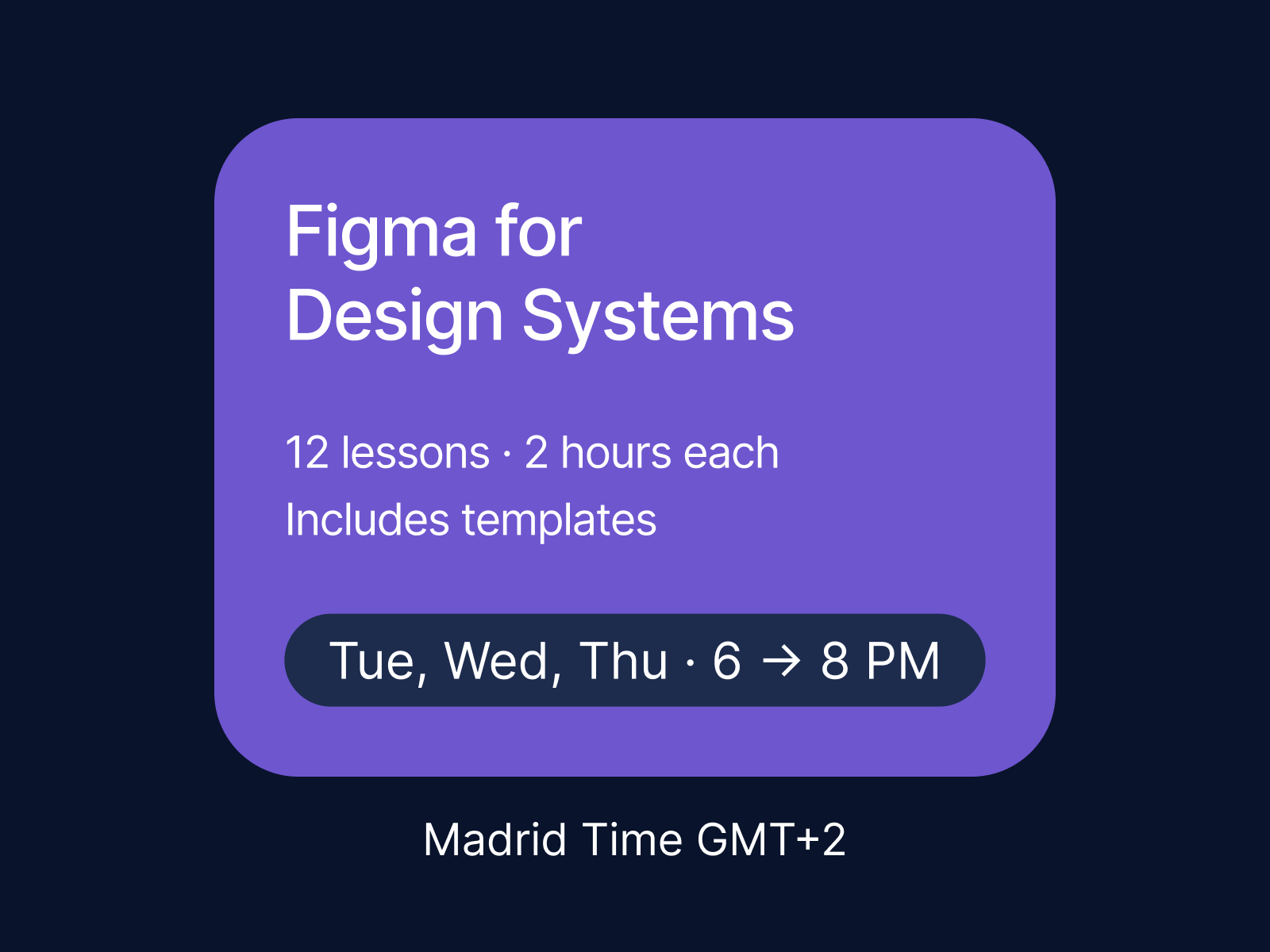 Figma for
Design Systems

12 lessons · 2 hours each
Includes templates

Tue, Wed, Thu · 6 → 8 PM

Madrid Time GMT+2